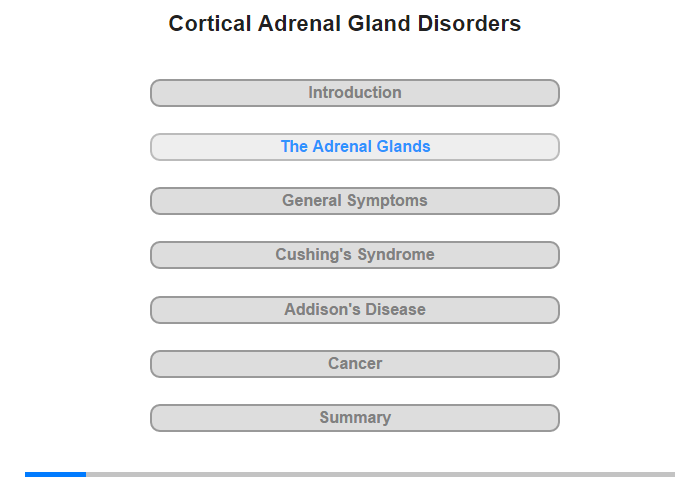 Cortical Adrenal Gland Disorders

Introduction

The Adrenal Glands

General Symptoms

Cushing's Syndrome

Addison's Disease

Cancer

Summary